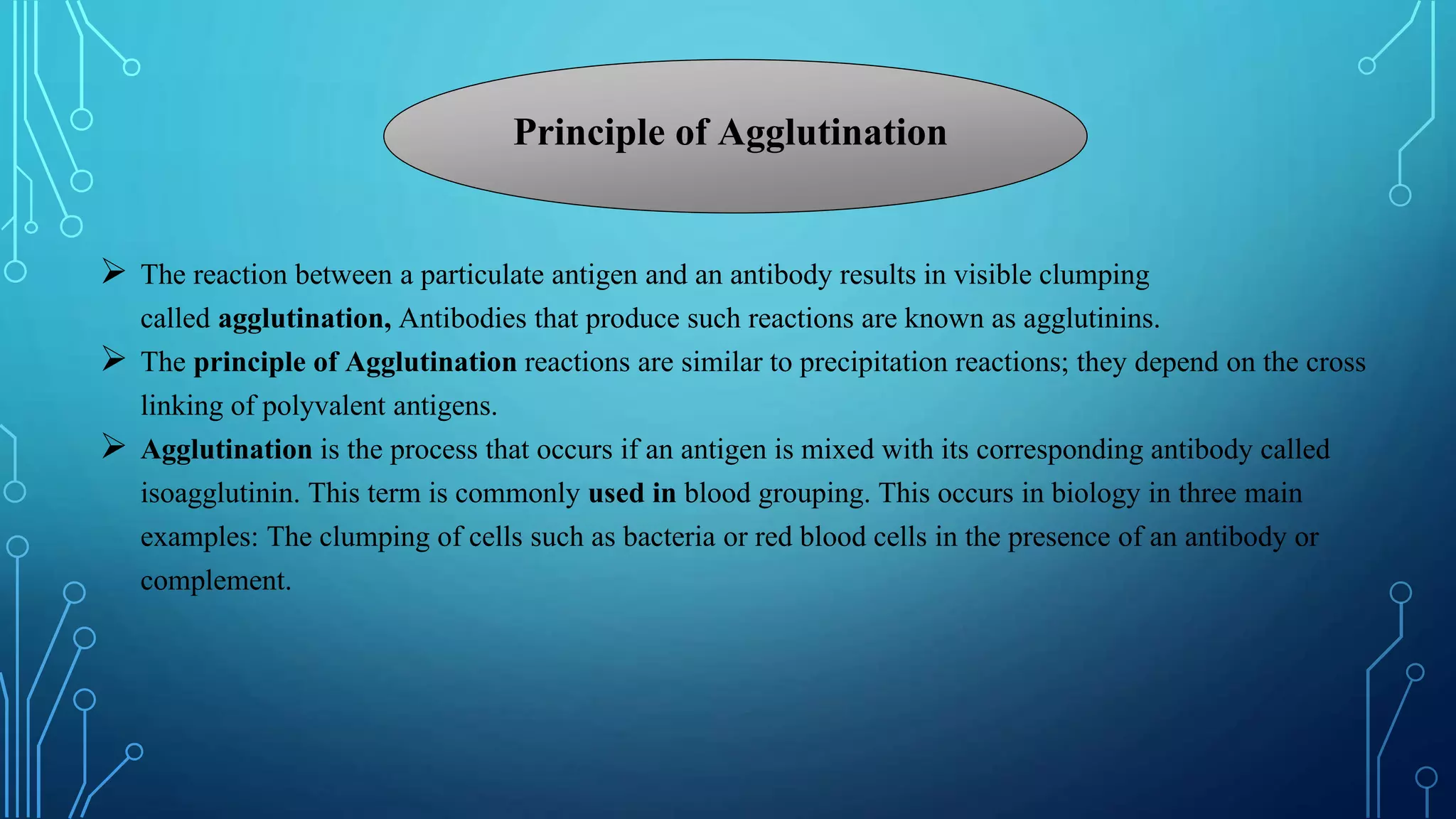 Principle of Agglutination

➢ The reaction between a particulate antigen and an antibody results in visible clumping called **agglutination,** Antibodies that produce such reactions are known as agglutinins.

➢ The **principle of Agglutination** reactions are similar to precipitation reactions; they depend on the cross linking of polyvalent antigens.

➢ **Agglutination** is the process that occurs if an antigen is mixed with its corresponding antibody called isoagglutinin. This term is commonly **used in** blood grouping. This occurs in biology in three main examples: The clumping of cells such as bacteria or red blood cells in the presence of an antibody or complement.